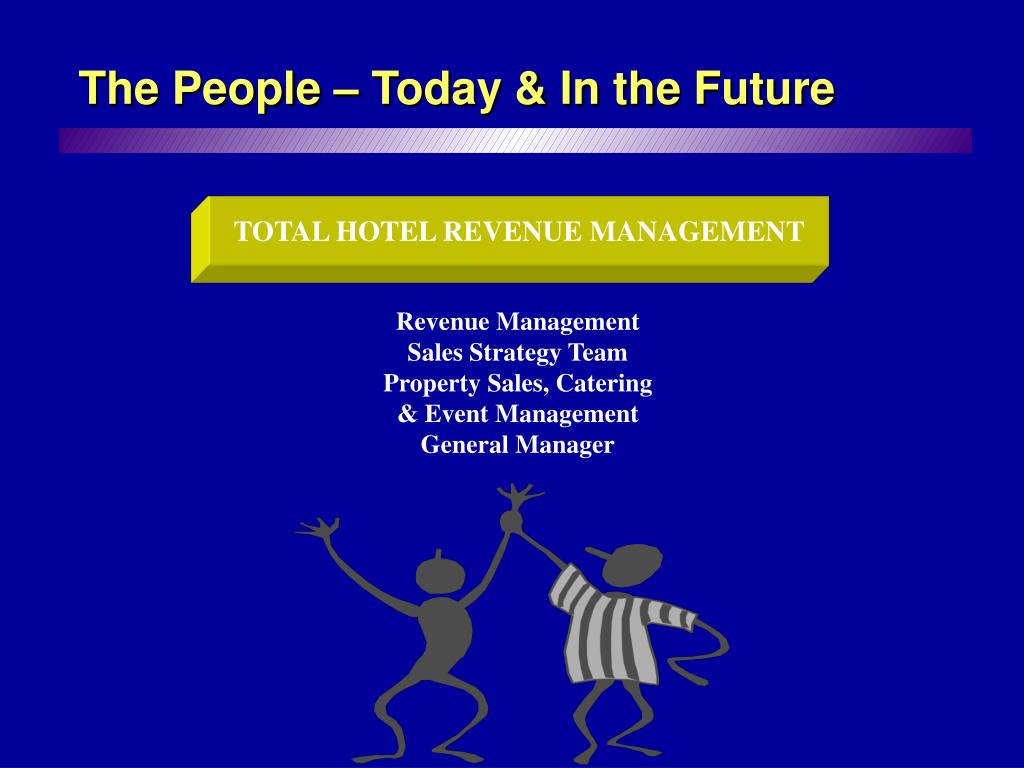 The People – Today & In the Future

TOTAL HOTEL REVENUE MANAGEMENT

Revenue Management
Sales Strategy Team
Property Sales, Catering
& Event Management
General Manager